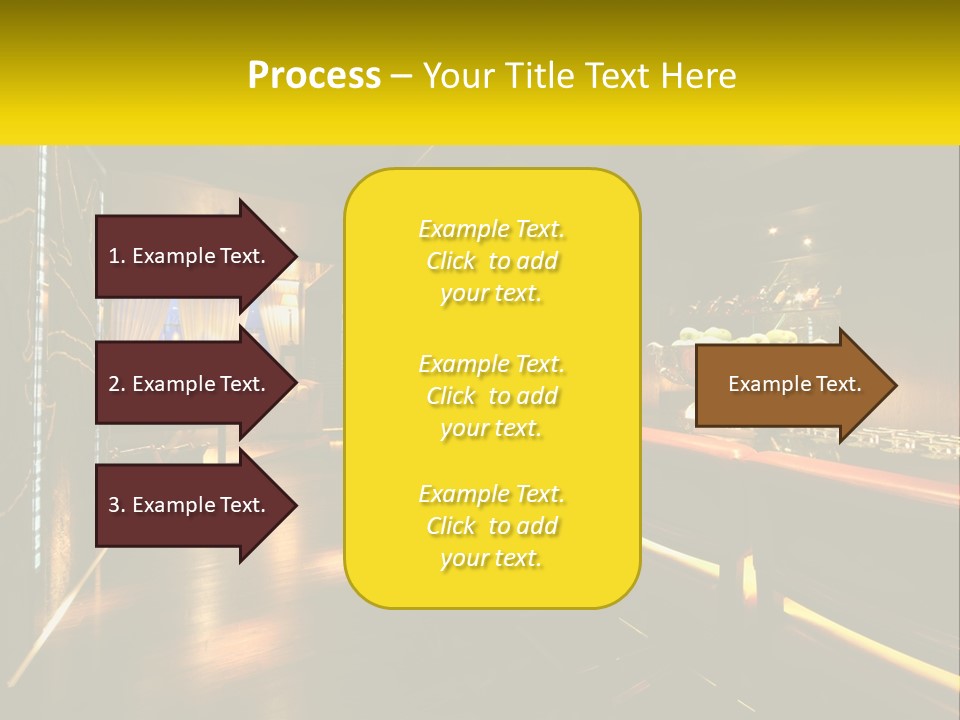 Process – Your Title Text Here

1. Example Text.

2. Example Text.

3. Example Text.

Example Text. Click to add your text.

Example Text. Click to add your text.

Example Text. Click to add your text.

Example Text.